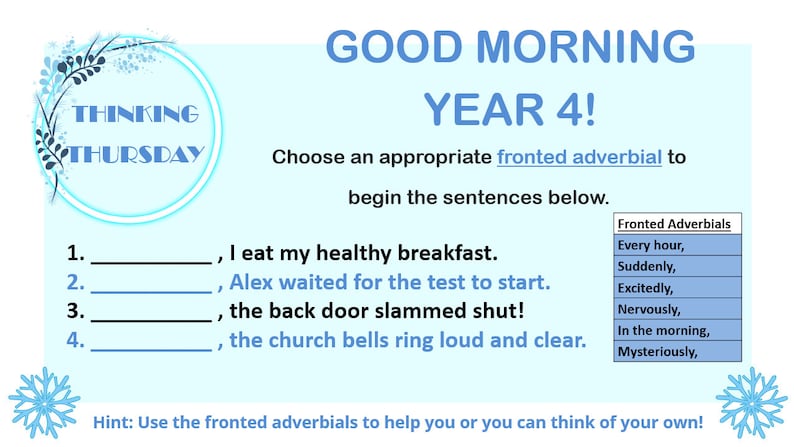 THINKING THURSDAY

GOOD MORNING YEAR 4!

Choose an appropriate fronted adverbial to begin the sentences below.

1. __________ , I eat my healthy breakfast.
2. __________ , Alex waited for the test to start.
3. __________ , the back door slammed shut!
4. __________ , the church bells ring loud and clear.

| Fronted Adverbials |
|---|
| Every hour, |
| Suddenly, |
| Excitedly, |
| Nervously, |
| In the morning, |
| Mysteriously, |

Hint: Use the fronted adverbials to help you or you can think of your own!